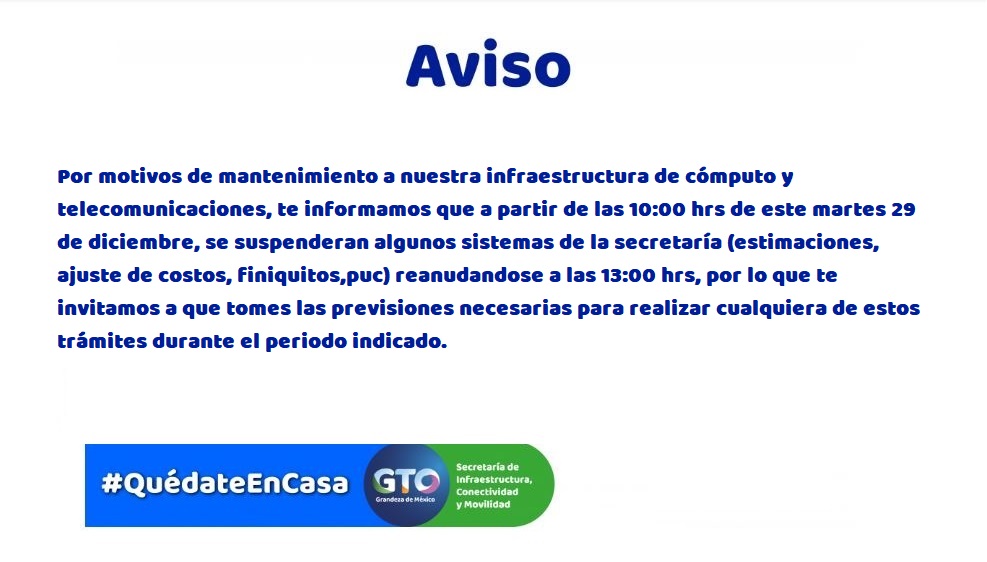 Aviso

Por motivos de mantenimiento a nuestra infraestructura de cómputo y telecomunicaciones, te informamos que a partir de las 10:00 hrs de este martes 29 de diciembre, se suspenderan algunos sistemas de la secretaría (estimaciones, ajuste de costos, finiquitos,puc) reanudandose a las 13:00 hrs, por lo que te invitamos a que tomes las previsiones necesarias para realizar cualquiera de estos trámites durante el periodo indicado.

#QuédateEnCasa

GTO
Grandeza de México

Secretaría de Infraestructura, Conectividad y Movilidad